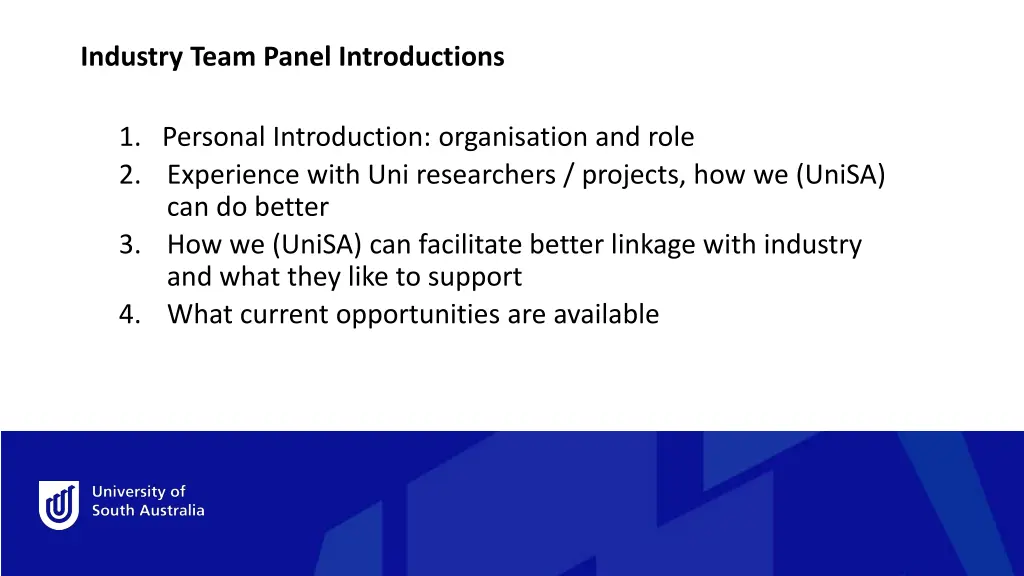 Industry Team Panel Introductions

1. Personal Introduction: organisation and role
2. Experience with Uni researchers / projects, how we (UniSA) can do better
3. How we (UniSA) can facilitate better linkage with industry and what they like to support
4. What current opportunities are available

University of South Australia